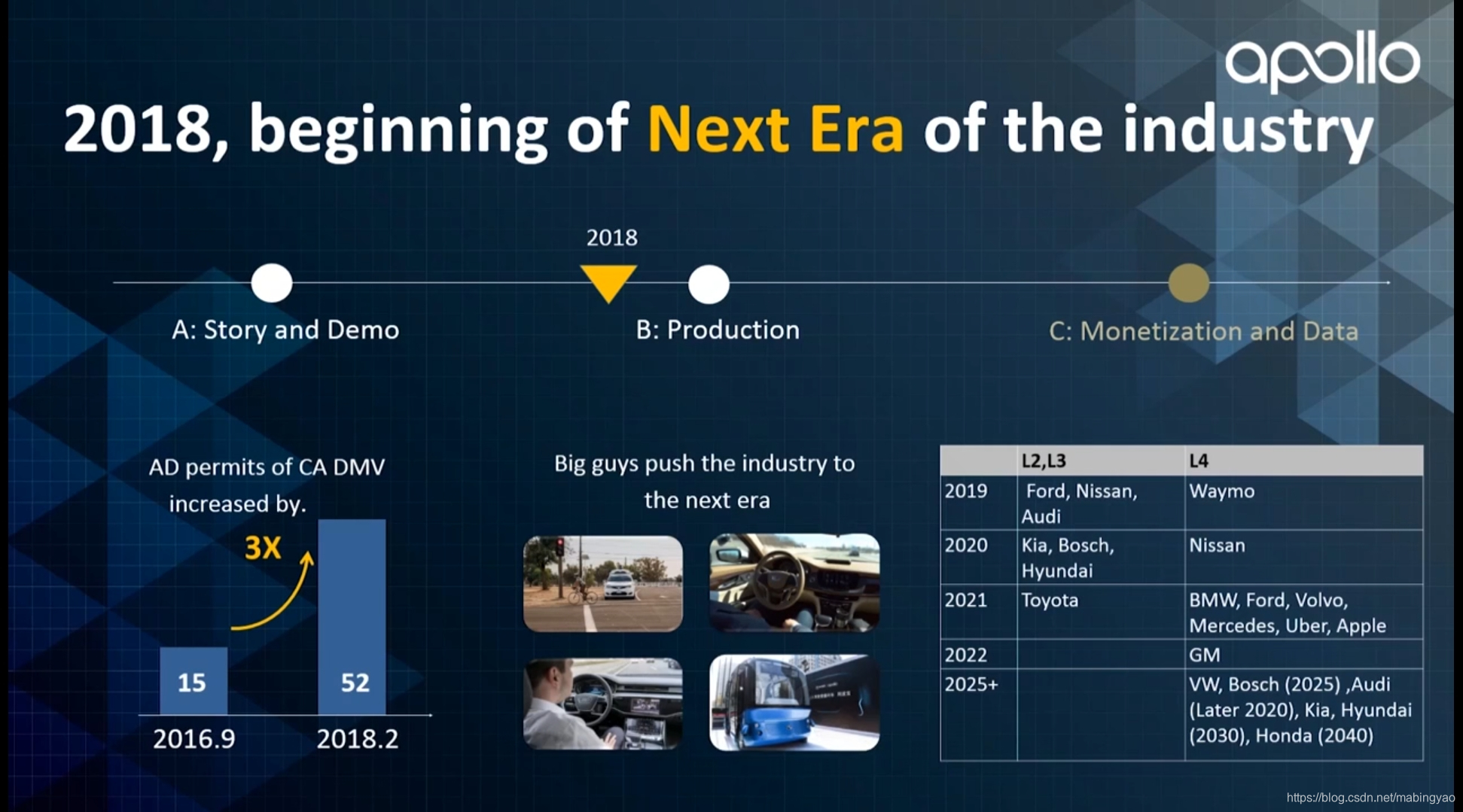 apollo

2018, beginning of Next Era of the industry

2018

A: Story and Demo

B: Production

C: Monetization and Data

AD permits of CA DMV increased by.

3X

15

52

2016.9

2018.2

Big guys push the industry to the next era

| | L2,L3 | L4 |
|---|---|---|
| 2019 | Ford, Nissan, Audi | Waymo |
| 2020 | Kia, Bosch, Hyundai | Nissan |
| 2021 | Toyota | BMW, Ford, Volvo, Mercedes, Uber, Apple |
| 2022 | | GM |
| 2025+ | | VW, Bosch (2025) ,Audi (Later 2020), Kia, Hyundai (2030), Honda (2040) |

https://blog.csdn.net/mabingyao